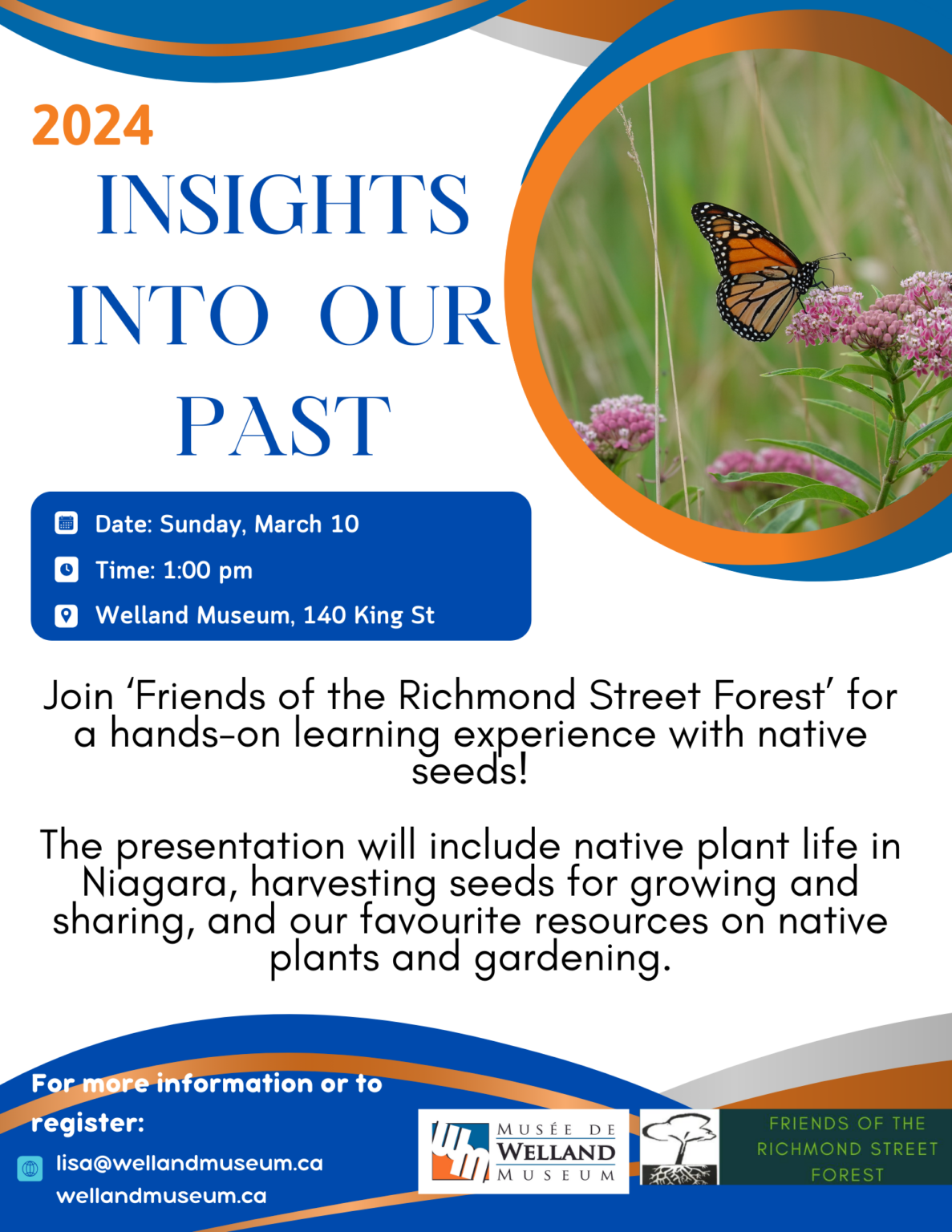 2024

INSIGHTS INTO OUR PAST

Date: Sunday, March 10

Time: 1:00 pm

Welland Museum, 140 King St

Join 'Friends of the Richmond Street Forest' for a hands-on learning experience with native seeds!

The presentation will include native plant life in Niagara, harvesting seeds for growing and sharing, and our favourite resources on native plants and gardening.

For more information or to register:

lisa@wellandmuseum.ca
wellandmuseum.ca

WM MUSÉE DE WELLAND MUSEUM

FRIENDS OF THE RICHMOND STREET FOREST